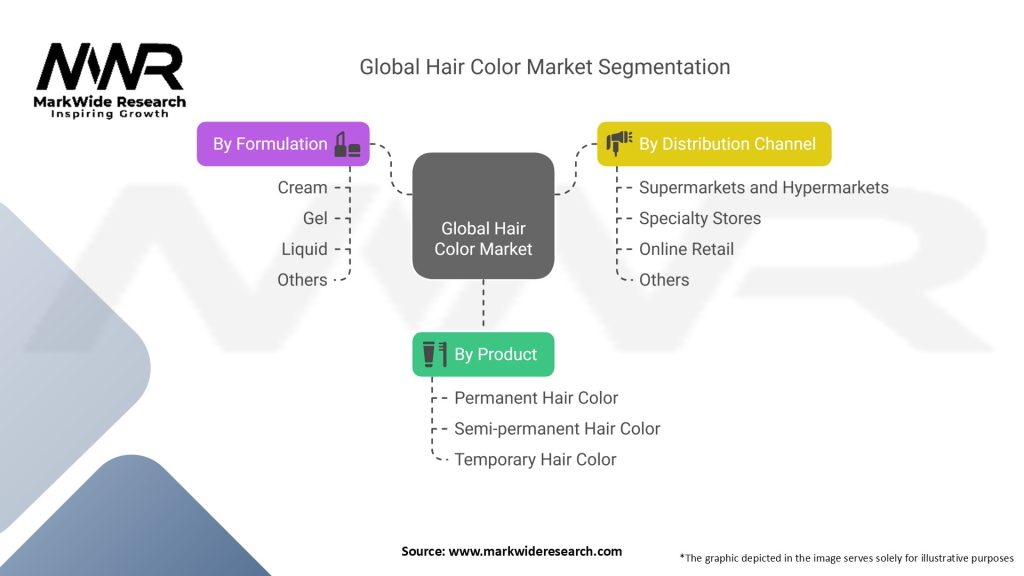 MWR
MarkWide Research
Inspiring Growth

Global Hair Color Market Segmentation

By Formulation
Cream
Gel
Liquid
Others

Global Hair Color Market

By Distribution Channel
Supermarkets and Hypermarkets
Specialty Stores
Online Retail
Others

By Product
Permanent Hair Color
Semi-permanent Hair Color
Temporary Hair Color

Source: www.markwideresearch.com

*The graphic depicted in the image serves solely for illustrative purposes